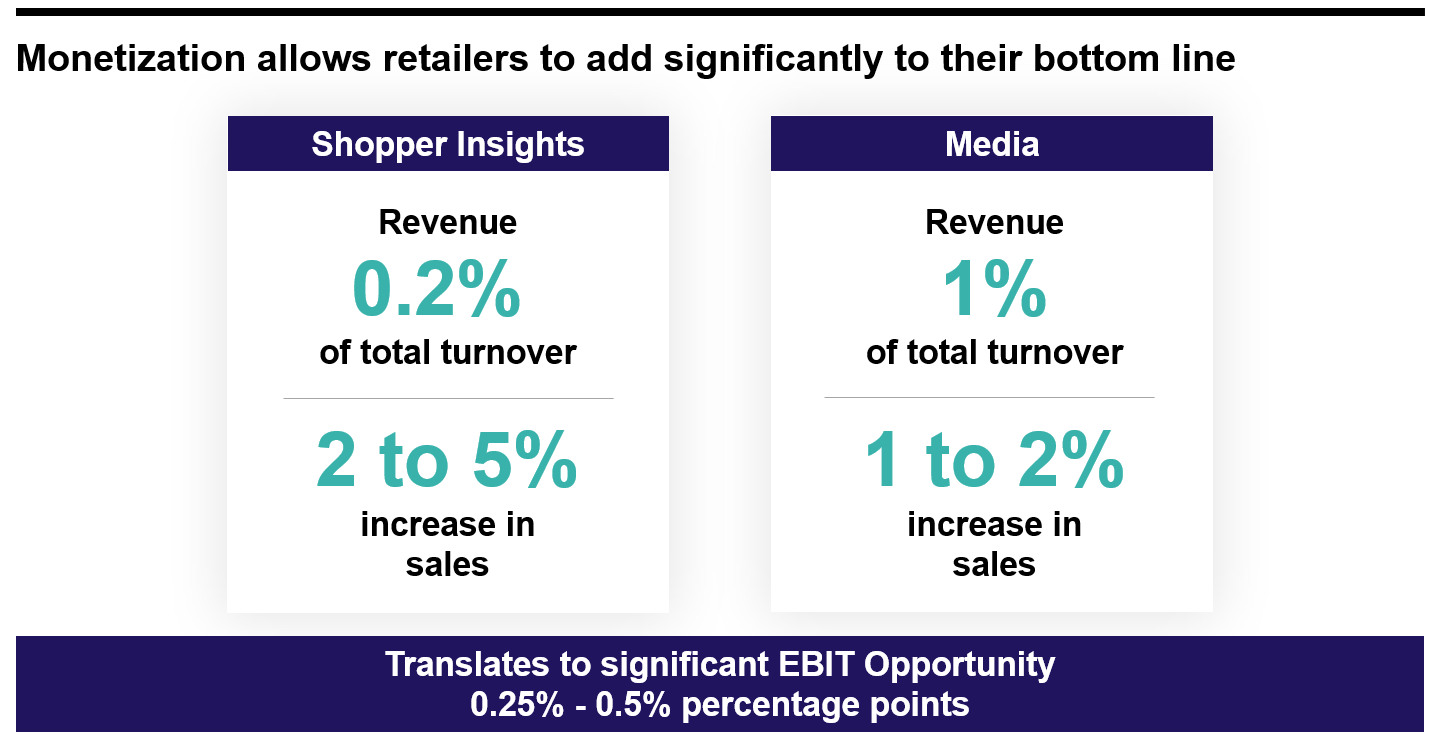 Monetization allows retailers to add significantly to their bottom line

Shopper Insights

Revenue
0.2%
of total turnover

2 to 5%
increase in sales

Media

Revenue
1%
of total turnover

1 to 2%
increase in sales

Translates to significant EBIT Opportunity
0.25% - 0.5% percentage points